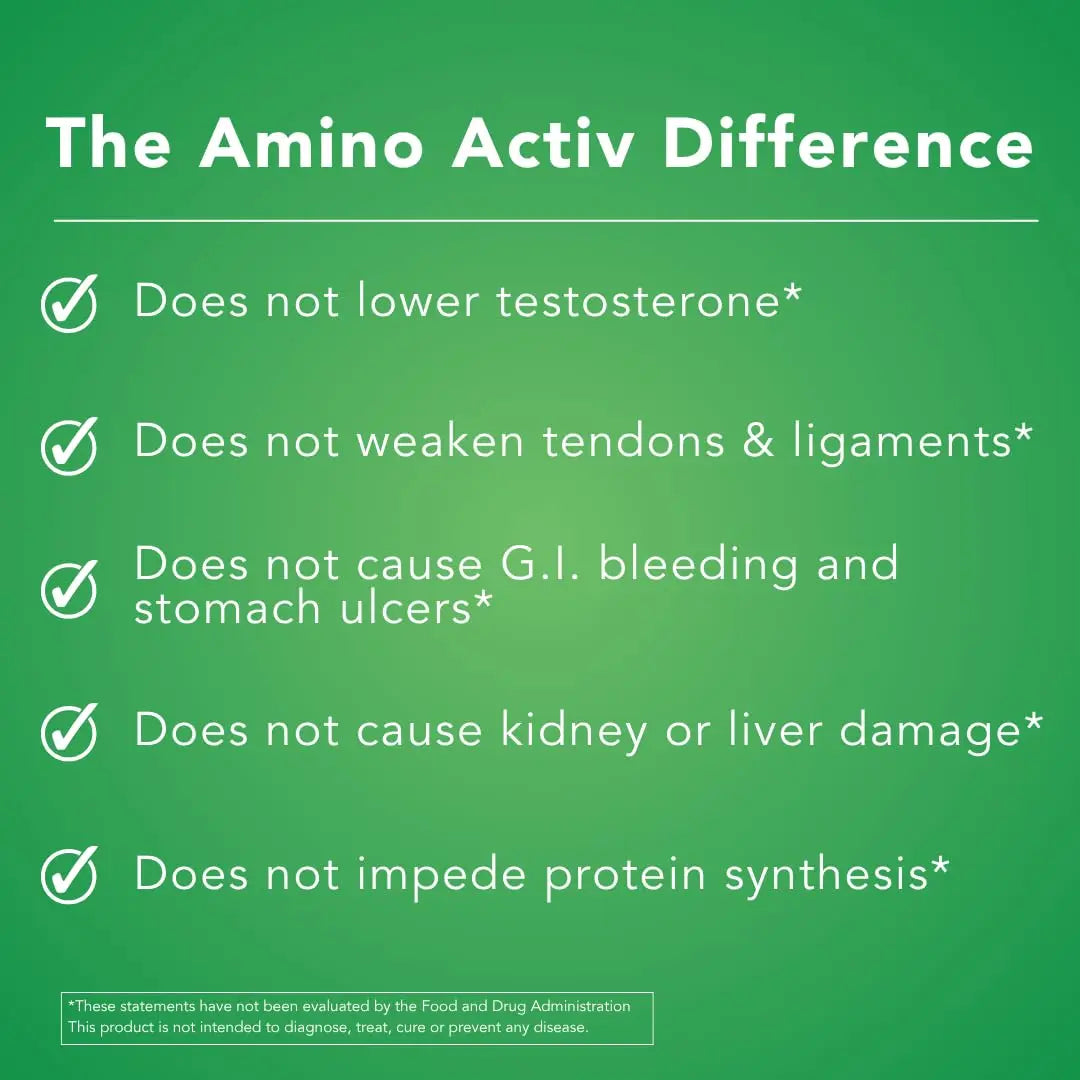 The Amino Activ Difference

Does not lower testosterone*

Does not weaken tendons & ligaments*

Does not cause G.I. bleeding and stomach ulcers*

Does not cause kidney or liver damage*

Does not impede protein synthesis*

*These statements have not been evaluated by the Food and Drug Administration
This product is not intended to diagnose, treat, cure or prevent any disease.